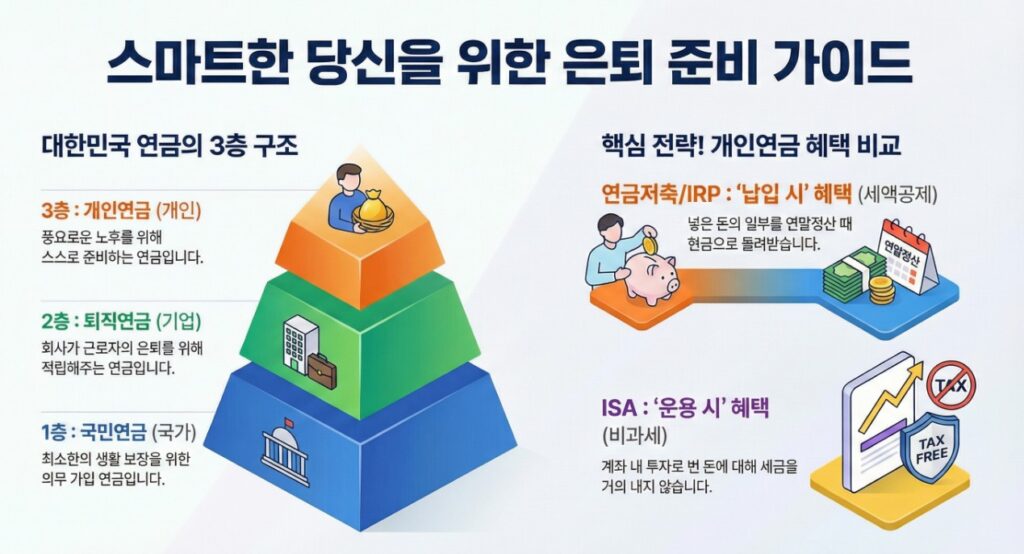 스마트한 당신을 위한 은퇴 준비 가이드

대한민국 연금의 3층 구조

3층 : 개인연금 (개인)
풍요로운 노후를 위해 스스로 준비하는 연금입니다.

2층 : 퇴직연금 (기업)
회사가 근로자의 은퇴를 위해 적립해주는 연금입니다.

1층 : 국민연금 (국가)
최소한의 생활 보장을 위한 의무 가입 연금입니다.

핵심 전략! 개인연금 혜택 비교

연금저축/IRP : '납입 시' 혜택 (세액공제)
넣은 돈의 일부를 연말정산 때 현금으로 돌려받습니다.

연말정산

ISA : '운용 시' 혜택 (비과세)
계좌 내 투자로 번 돈에 대해 세금을 거의 내지 않습니다.

TAX

TAX FREE